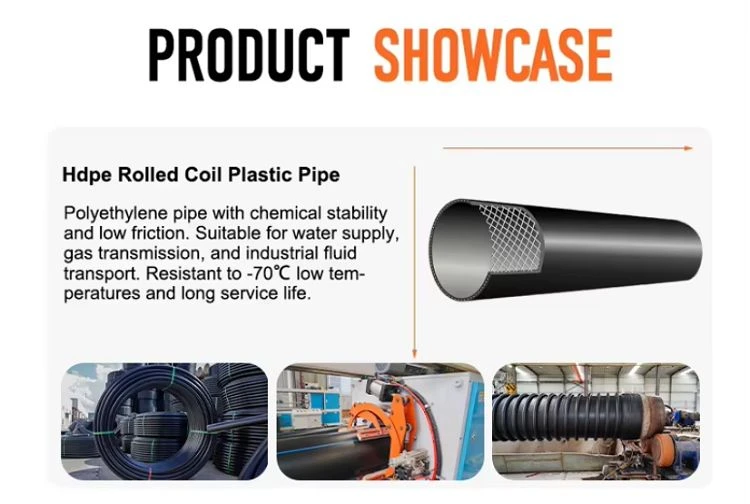 PRODUCT SHOWCASE

Hdpe Rolled Coil Plastic Pipe

Polyethylene pipe with chemical stability and low friction. Suitable for water supply, gas transmission, and industrial fluid transport. Resistant to -70℃ low temperatures and long service life.